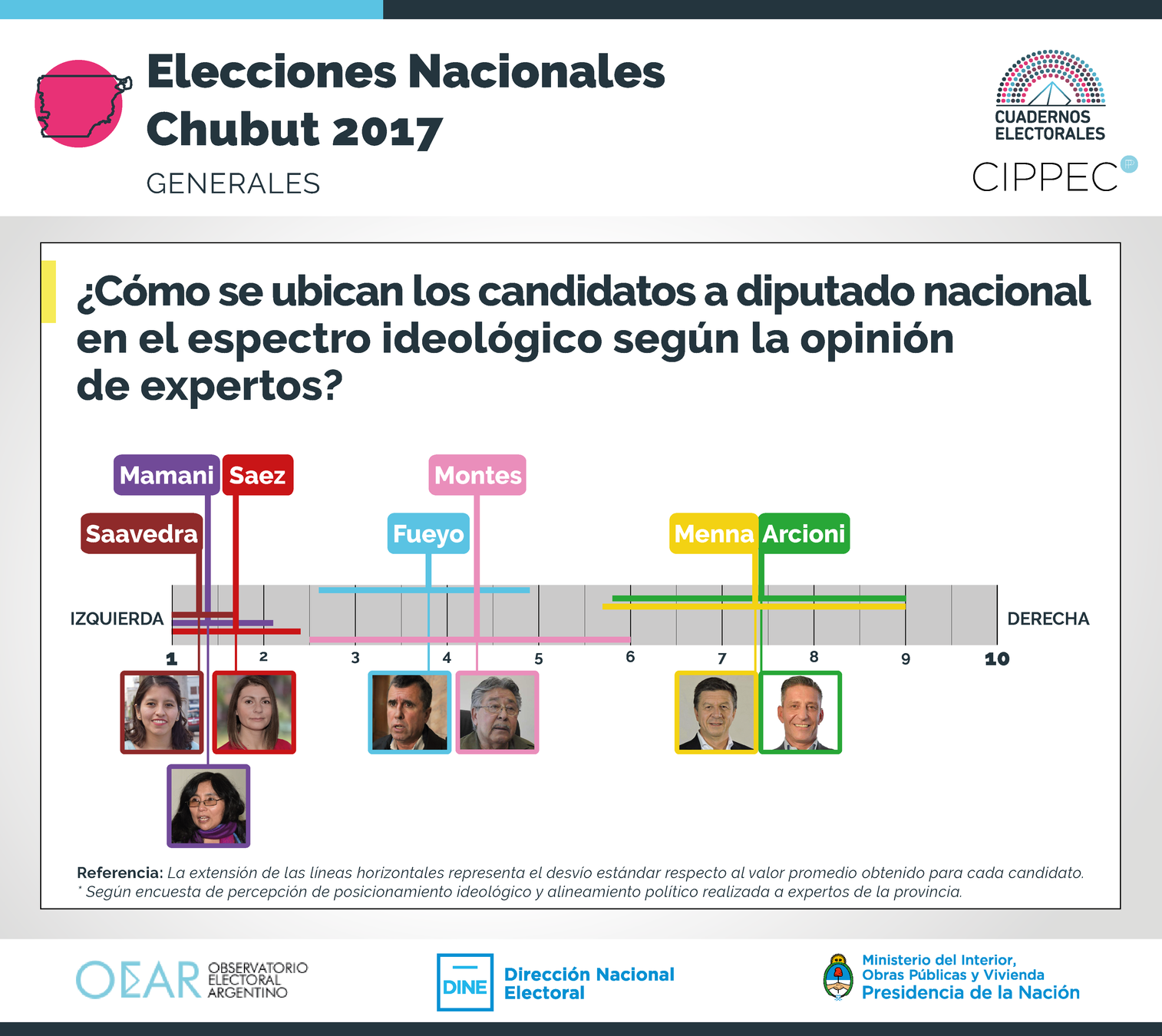 Elecciones Nacionales
Chubut 2017
GENERALES

CUADERNOS ELECTORALES
CIPPEC

¿Cómo se ubican los candidatos a diputado nacional en el espectro ideológico según la opinión de expertos?

Mamani Saez
Montes
Saavedra
Fueyo
Menna Arcioni

IZQUIERDA
DERECHA

1 2 3 4 5 6 7 8 9 10

Referencia: La extensión de las líneas horizontales representa el desvío estándar respecto al valor promedio obtenido para cada candidato.
* Según encuesta de percepción de posicionamiento ideológico y alineamiento político realizada a expertos de la provincia.

OEAR OBSERVATORIO ELECTORAL ARGENTINO
DINE Dirección Nacional Electoral
Ministerio del Interior, Obras Públicas y Vivienda
Presidencia de la Nación